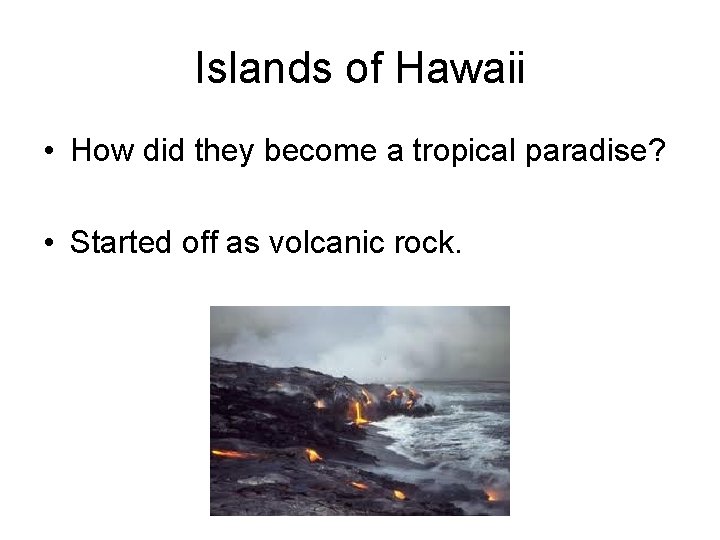 Islands of Hawaii

• How did they become a tropical paradise?

• Started off as volcanic rock.